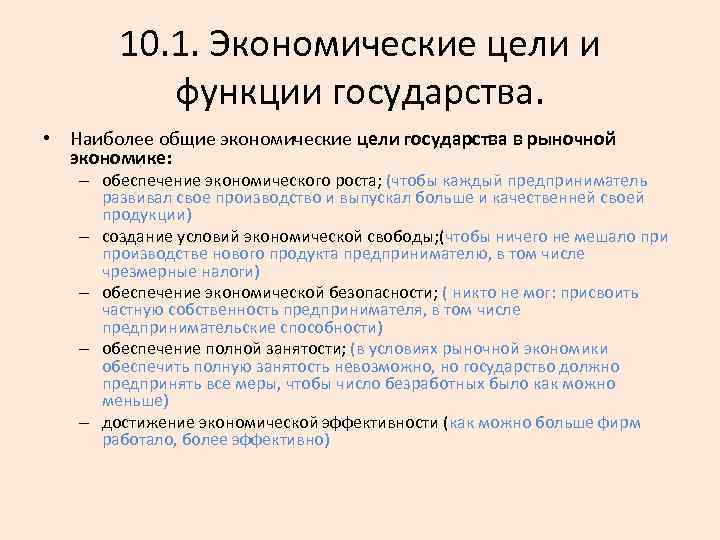 10.1. Экономические цели и функции государства.

• Наиболее общие экономические цели государства в рыночной экономике:
– обеспечение экономического роста; (чтобы каждый предприниматель развивал свое производство и выпускал больше и качественней своей продукции)
– создание условий экономической свободы;(чтобы ничего не мешало при производстве нового продукта предпринимателю, в том числе чрезмерные налоги)
– обеспечение экономической безопасности; ( никто не мог: присвоить частную собственность предпринимателя, в том числе предпринимательские способности)
– обеспечение полной занятости; (в условиях рыночной экономики обеспечить полную занятость невозможно, но государство должно предпринять все меры, чтобы число безработных было как можно меньше)
– достижение экономической эффективности (как можно больше фирм работало, более эффективно)